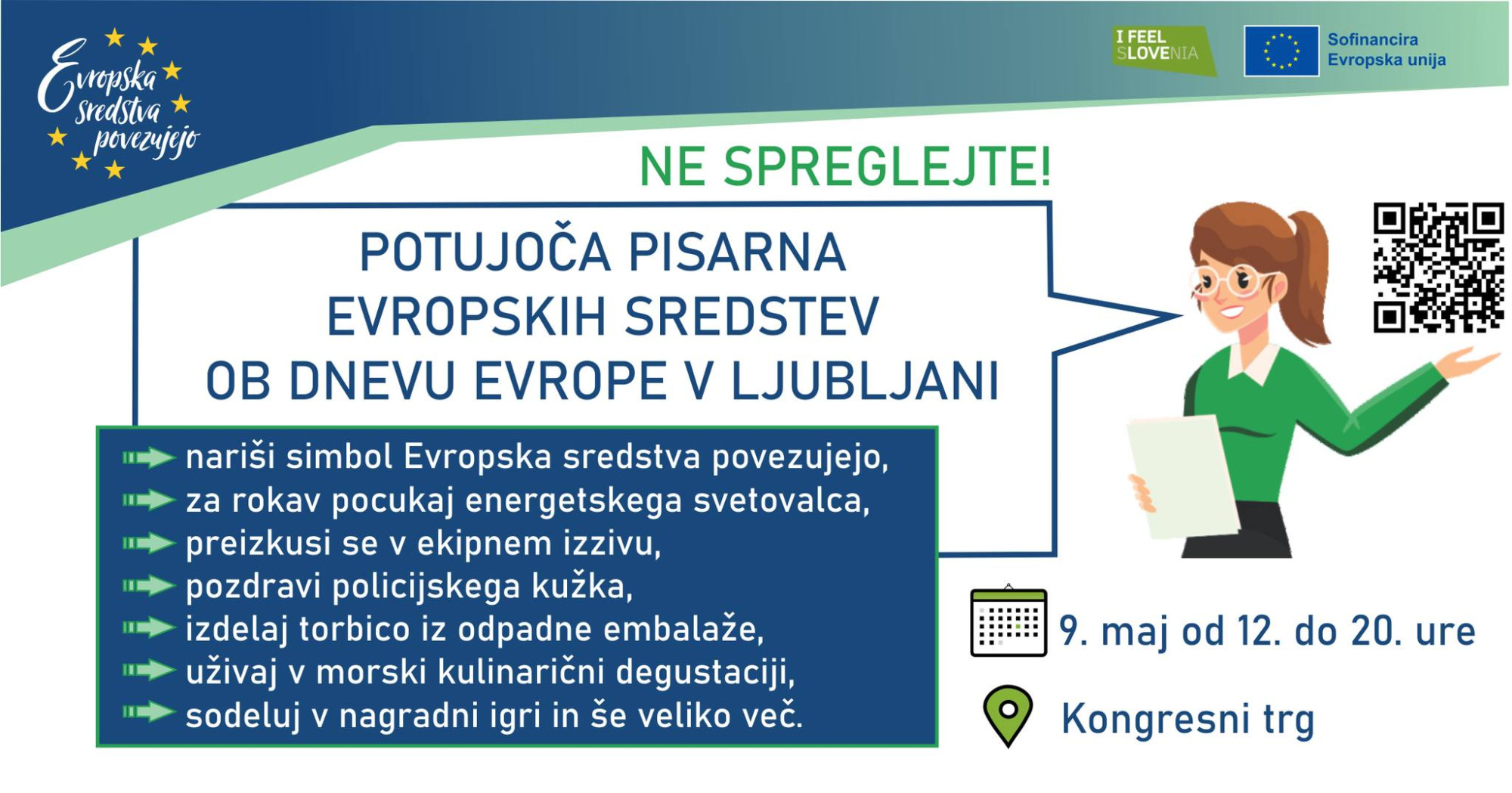 Evropska sredstva povezujejo

I FEEL SLOVENIA

Sofinancira Evropska unija

NE SPREGLEJTE!

POTUJOČA PISARNA EVROPSKIH SREDSTEV OB DNEVU EVROPE V LJUBLJANI

nariši simbol Evropska sredstva povezujejo,
za rokav pocukaj energetskega svetovalca,
preizkusi se v ekipnem izzivu,
pozdravi policijskega kužka,
izdelaj torbico iz odpadne embalaže,
uživaj v morski kulinarični degustaciji,
sodeluj v nagradni igri in še veliko več.

9. maj od 12. do 20. ure

Kongresni trg